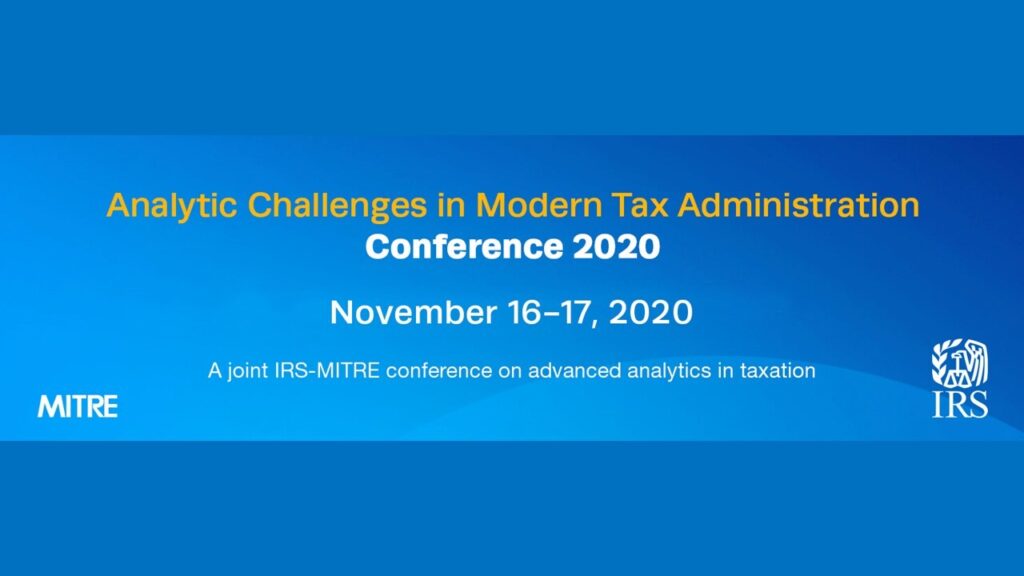 Analytic Challenges in Modern Tax Administration
Conference 2020

November 16–17, 2020

A joint IRS-MITRE conference on advanced analytics in taxation

MITRE

IRS